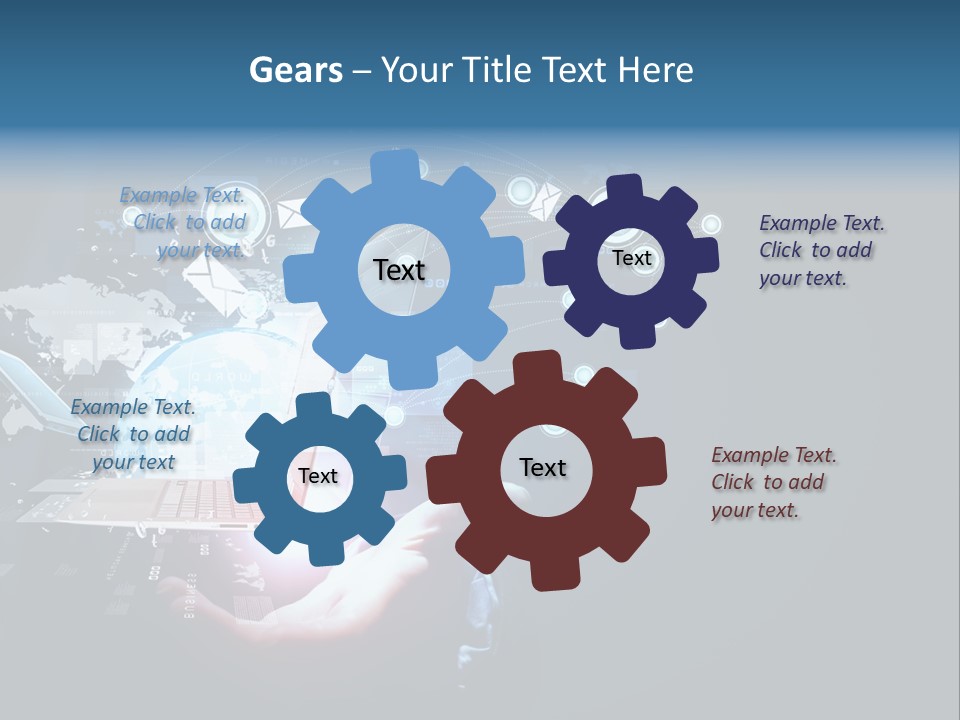 Gears – Your Title Text Here

Example Text. Click to add your text.

Text

Text

Example Text. Click to add your text.

Example Text. Click to add your text

Text

Text

Example Text. Click to add your text.